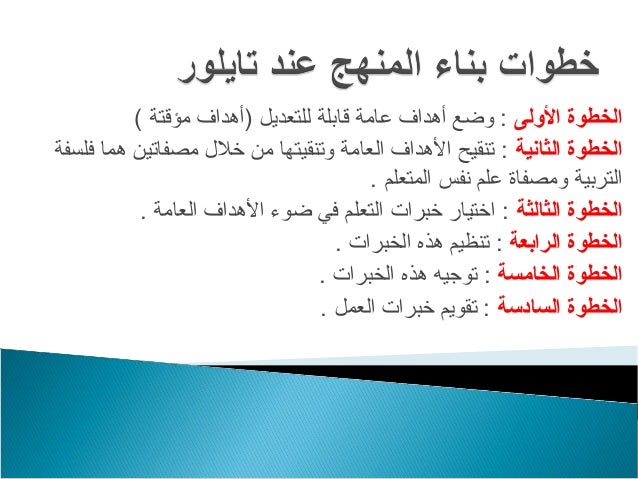 خطوات بناء المنهج عند تايلور

الخطوة الأولى : وضع أهداف عامة قابلة للتعديل (أهداف مؤقتة )

الخطوة الثانية : تنقيح الأهداف العامة وتنقيتها من خلال مصفاتين هما فلسفة التربية ومصفاة علم نفس المتعلم .

الخطوة الثالثة : اختيار خبرات التعلم في ضوء الأهداف العامة .

الخطوة الرابعة : تنظيم هذه الخبرات .

الخطوة الخامسة : توجيه هذه الخبرات .

الخطوة السادسة : تقويم خبرات العمل .